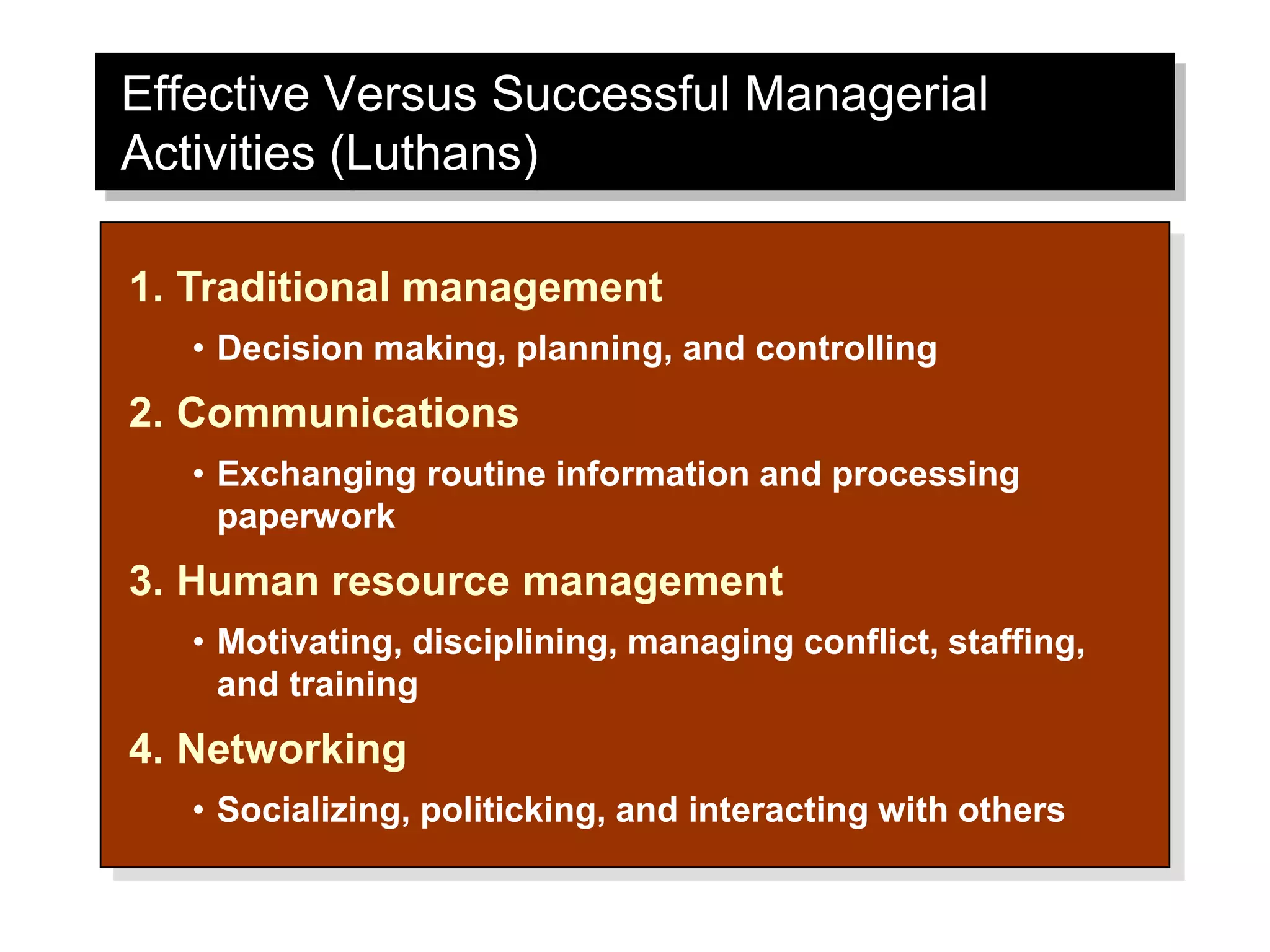 Effective Versus Successful Managerial Activities (Luthans)

1. Traditional management

• Decision making, planning, and controlling

2. Communications

• Exchanging routine information and processing paperwork

3. Human resource management

• Motivating, disciplining, managing conflict, staffing, and training

4. Networking

• Socializing, politicking, and interacting with others